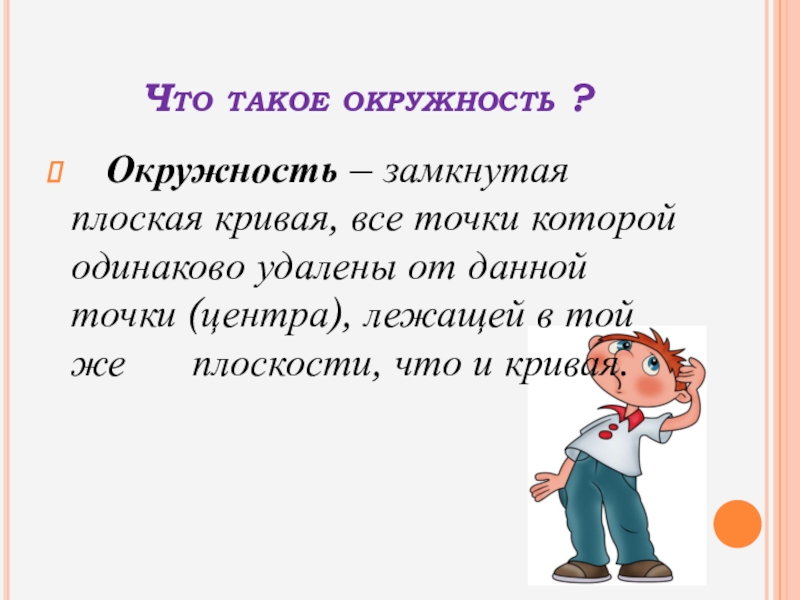 Что такое окружность ?

Окружность – замкнутая плоская кривая, все точки которой одинаково удалены от данной точки (центра), лежащей в той же плоскости, что и кривая.